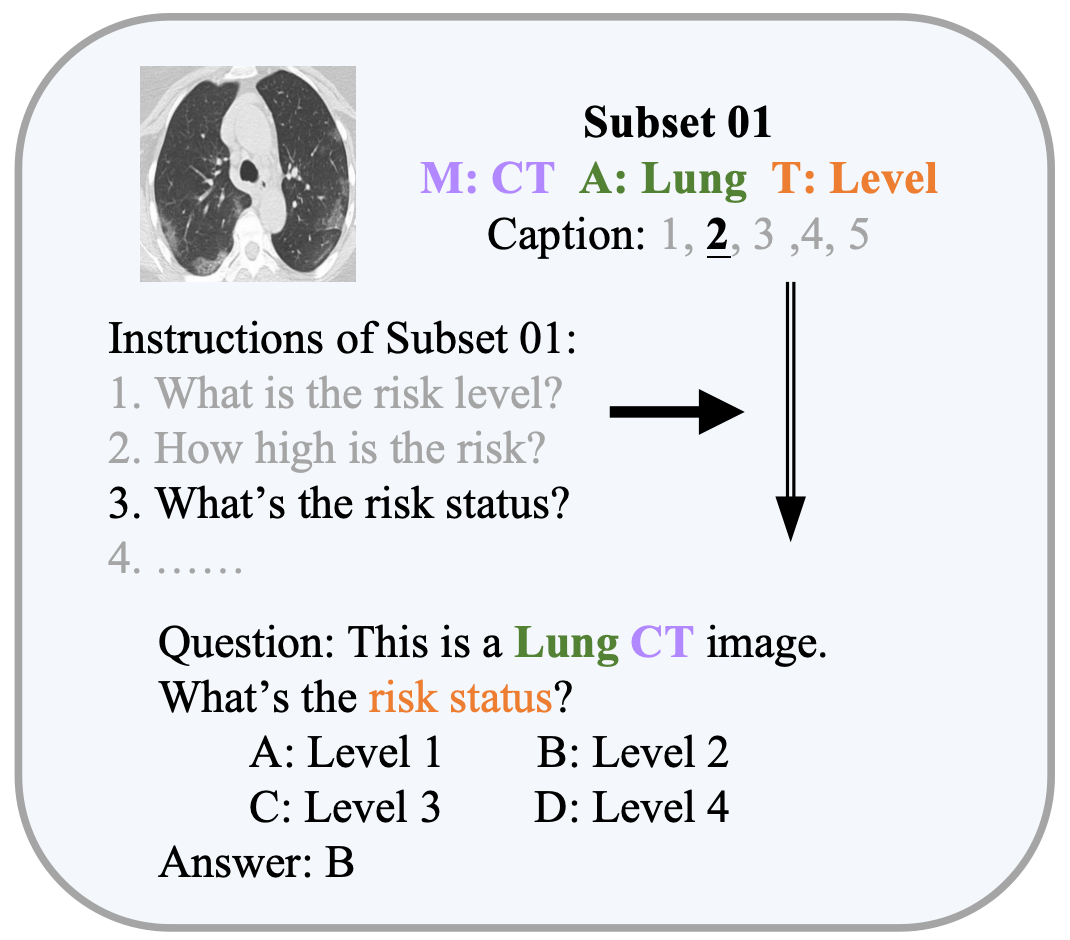 Subset 01
M: CT A: Lung T: Level
Caption: 1, 2, 3 ,4, 5

Instructions of Subset 01:
1. What is the risk level?
2. How high is the risk?
3. What’s the risk status?
4. ……

Question: This is a Lung CT image. What’s the risk status?
A: Level 1 B: Level 2
C: Level 3 D: Level 4
Answer: B